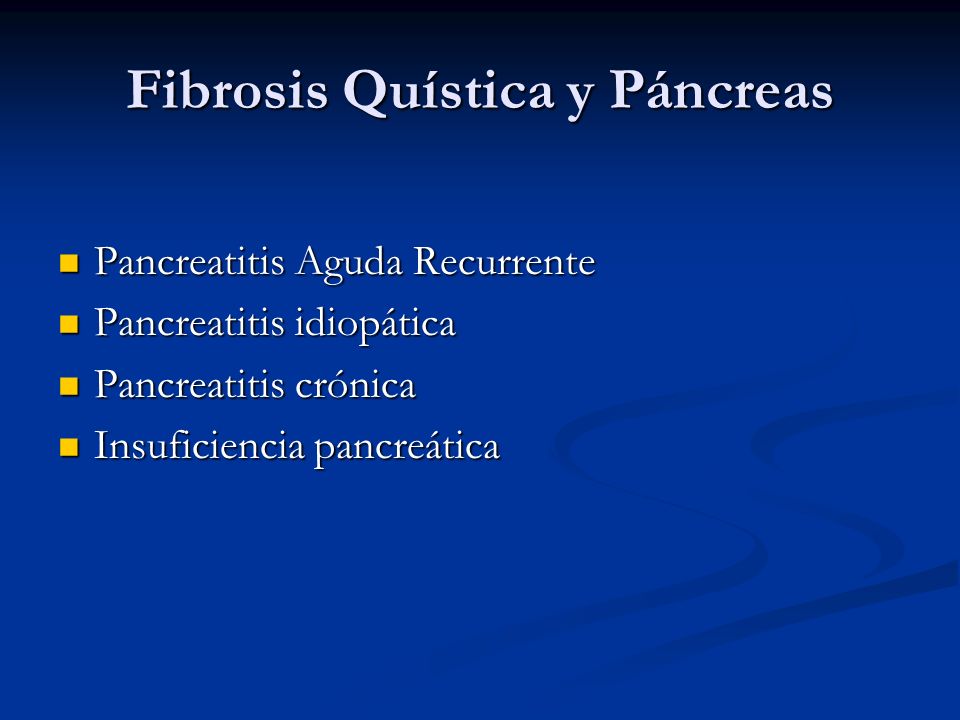 Fibrosis Quística y Páncreas

- Pancreatitis Aguda Recurrente
- Pancreatitis idiopática
- Pancreatitis crónica
- Insuficiencia pancreática